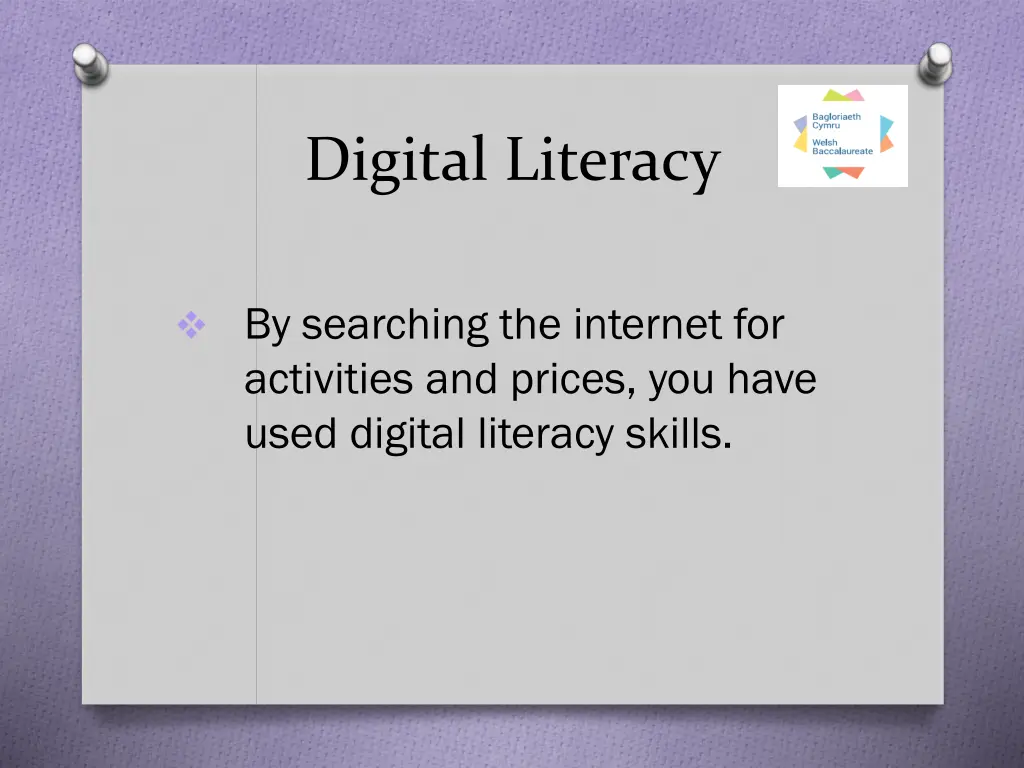 Digital Literacy

Bagloriaeth Cymru
Welsh Baccalaureate

By searching the internet for activities and prices, you have used digital literacy skills.